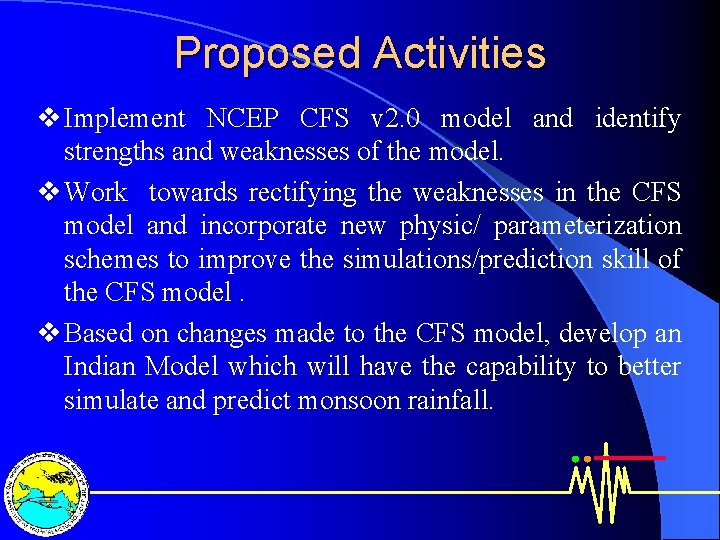 Proposed Activities

❖ Implement NCEP CFS v2.0 model and identify strengths and weaknesses of the model.

❖ Work towards rectifying the weaknesses in the CFS model and incorporate new physic/ parameterization schemes to improve the simulations/prediction skill of the CFS model .

❖ Based on changes made to the CFS model, develop an Indian Model which will have the capability to better simulate and predict monsoon rainfall.